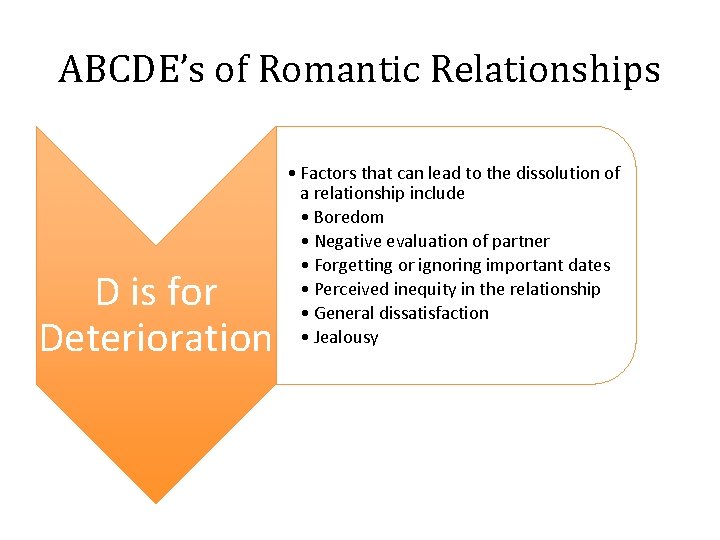 ABCDE's of Romantic Relationships

D is for Deterioration

• Factors that can lead to the dissolution of a relationship include
  • Boredom
  • Negative evaluation of partner
  • Forgetting or ignoring important dates
  • Perceived inequity in the relationship
  • General dissatisfaction
  • Jealousy